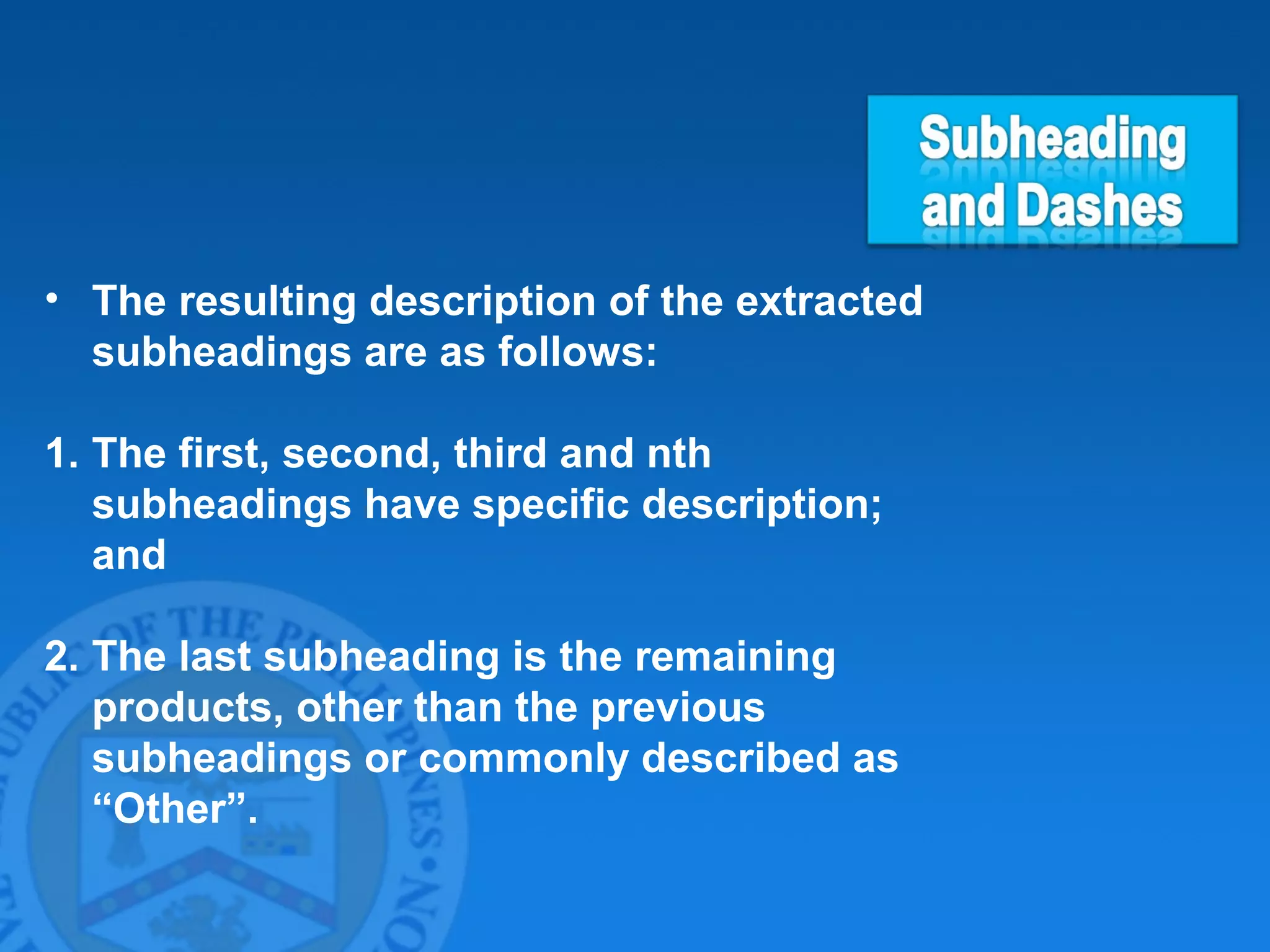 Subheading and Dashes

• The resulting description of the extracted subheadings are as follows:

1. The first, second, third and nth subheadings have specific description; and

2. The last subheading is the remaining products, other than the previous subheadings or commonly described as “Other”.